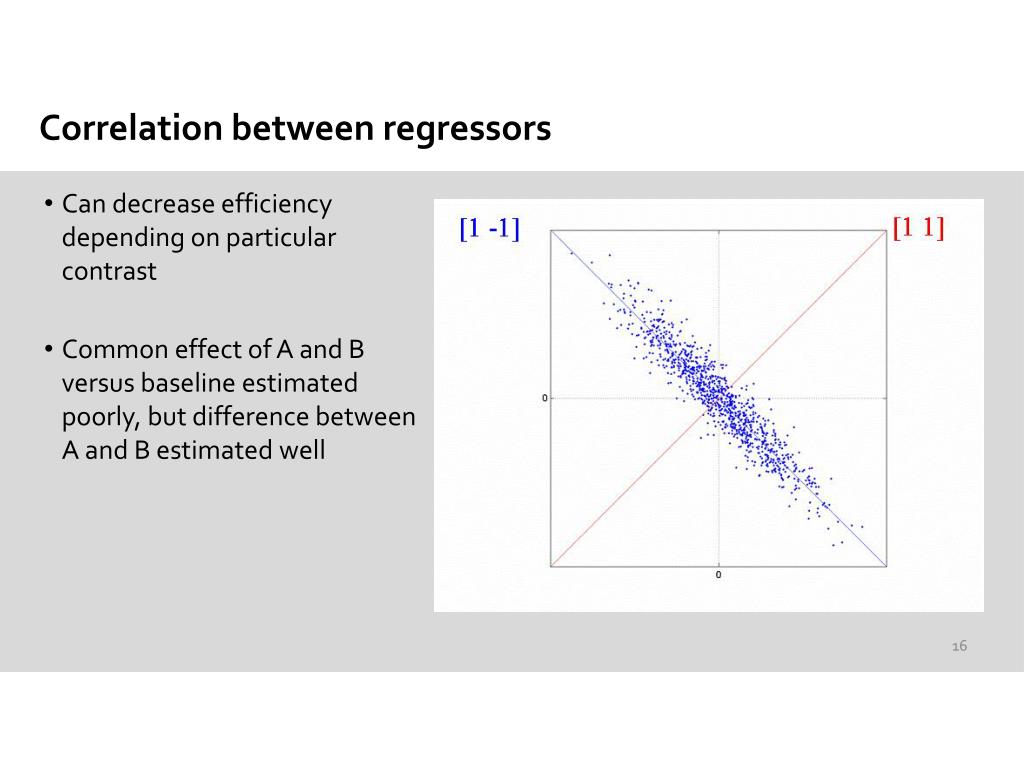 Correlation between regressors

• Can decrease efficiency depending on particular contrast

• Common effect of A and B versus baseline estimated poorly, but difference between A and B estimated well

[1 -1]

[1 1]

0

0

16